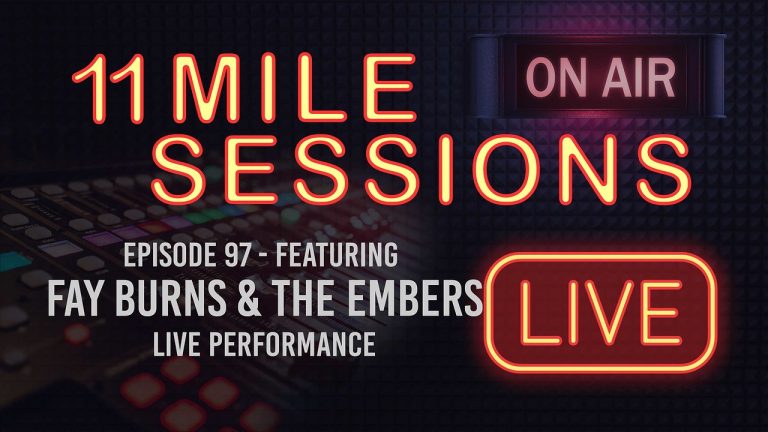 11 MILE SESSIONS

ON AIR

EPISODE 97 - FEATURING
FAY BURNS & THE EMBERS
LIVE PERFORMANCE

LIVE